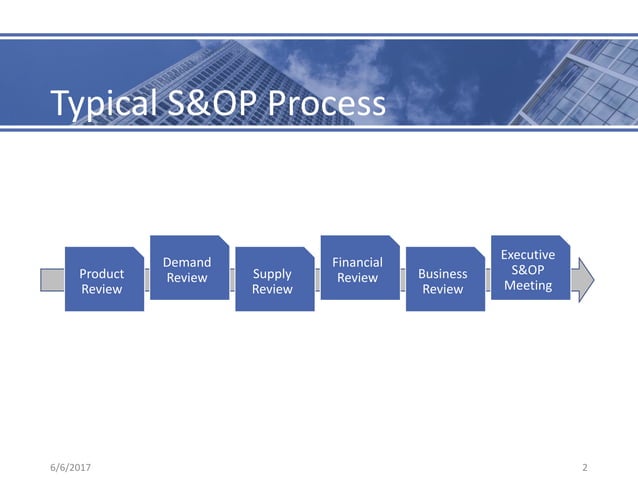 Typical S&OP Process

Product Review

Demand Review

Supply Review

Financial Review

Business Review

Executive S&OP Meeting

6/6/2017

2